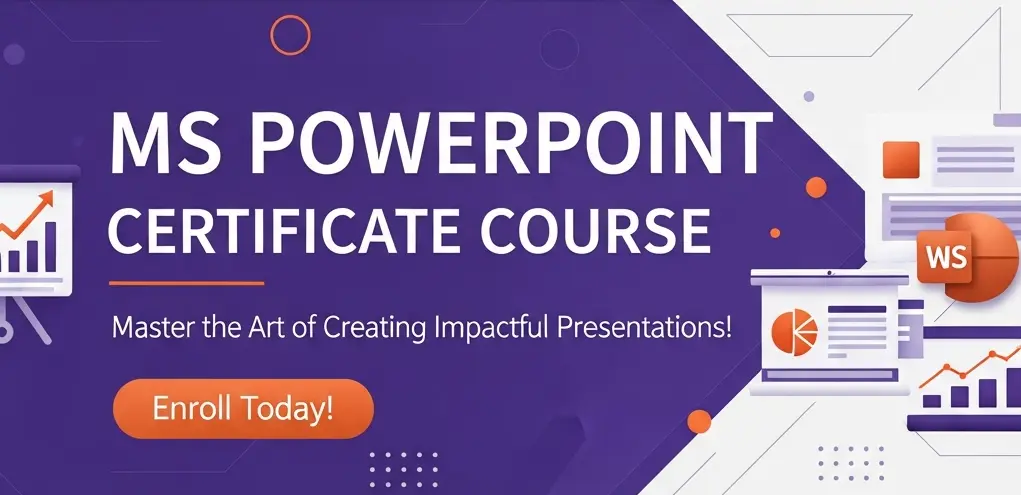 MS POWERPOINT CERTIFICATE COURSE

Master the Art of Creating Impactful Presentations!

Enroll Today!

WS